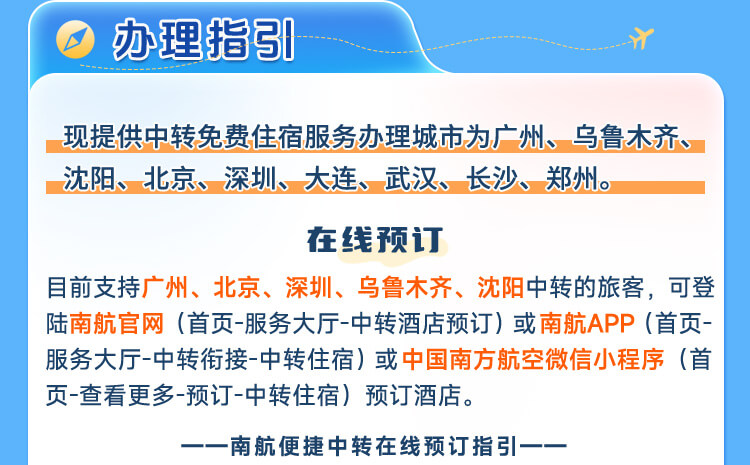 办理指引

现提供中转免费住宿服务办理城市为广州、乌鲁木齐、沈阳、北京、深圳、大连、武汉、长沙、郑州。

在线预订

目前支持广州、北京、深圳、乌鲁木齐、沈阳中转的旅客，可登陆南航官网（首页-服务大厅-中转酒店预订）或南航APP（首页-服务大厅-中转衔接-中转住宿）或中国南方航空微信小程序（首页-查看更多-预订-中转住宿）预订酒店。

——南航便捷中转在线预订指引——